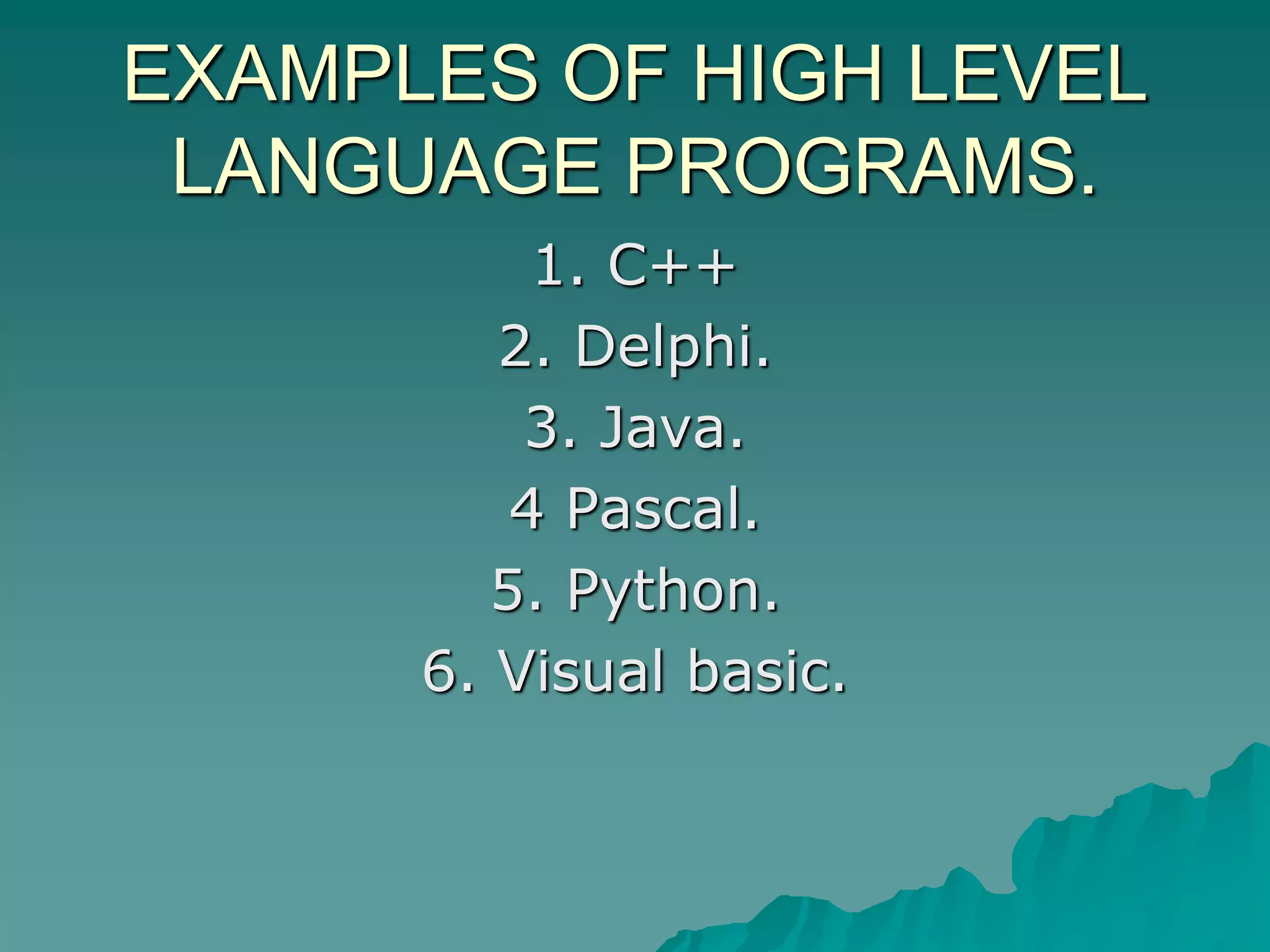 EXAMPLES OF HIGH LEVEL LANGUAGE PROGRAMS.

1. C++
2. Delphi.
3. Java.
4 Pascal.
5. Python.
6. Visual basic.